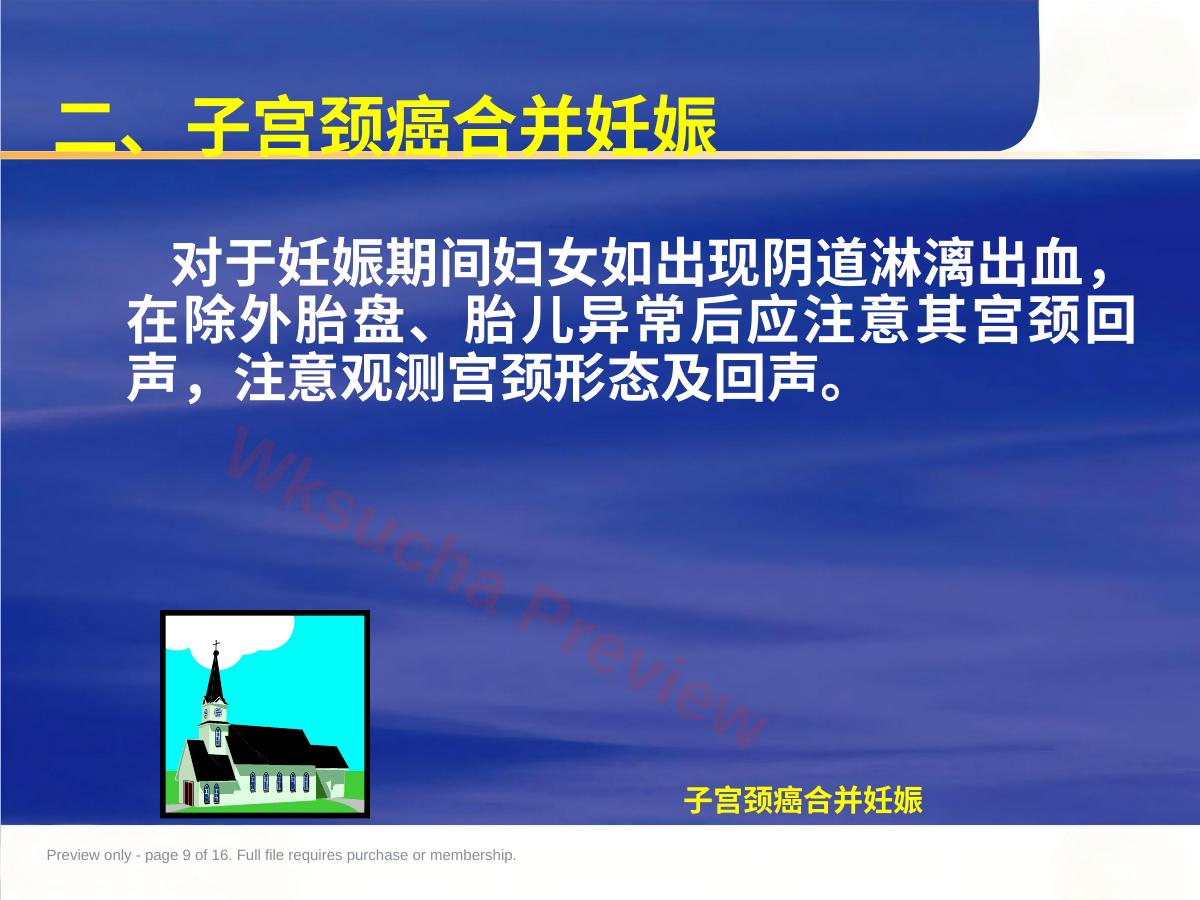 二、子宫颈癌合并妊娠

对于妊娠期间妇女如出现阴道淋漓出血，在除外胎盘、胎儿异常后应注意其宫颈回声，注意观测宫颈形态及回声。

Wksucha Preview

子宫颈癌合并妊娠

Preview only - page 9 of 16. Full file requires purchase or membership.